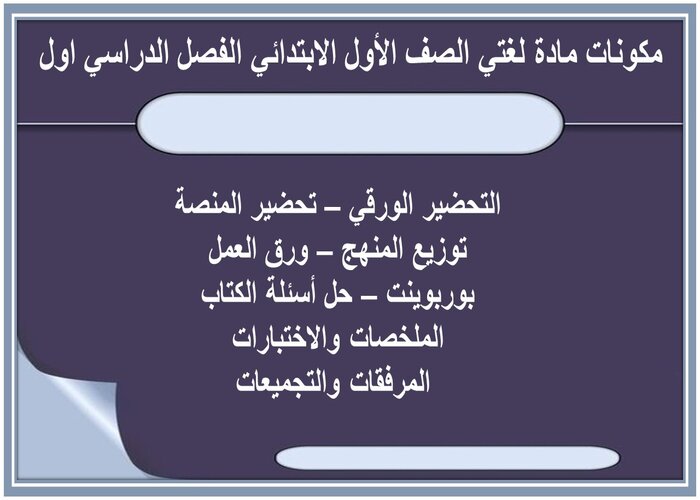 مكونات مادة لغتي الصف الأول الابتدائي الفصل الدراسي اول

التحضير الورقي – تحضير المنصة
توزيع المنهج – ورق العمل
بوربوينت – حل أسئلة الكتاب
الملخصات والاختبارات
المرفقات والتجميعات